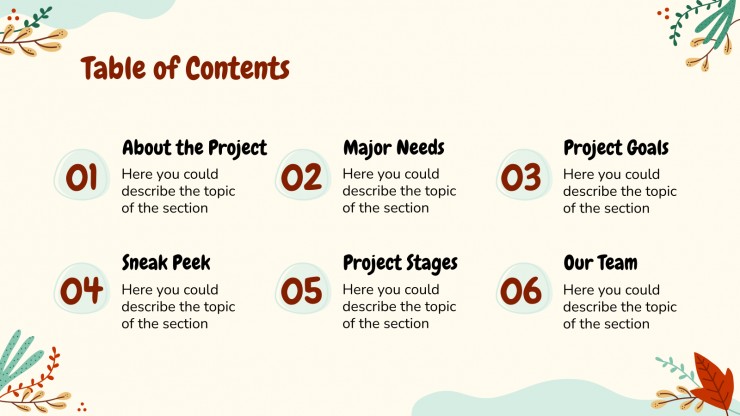 Table of Contents

01
About the Project
Here you could describe the topic of the section

02
Major Needs
Here you could describe the topic of the section

03
Project Goals
Here you could describe the topic of the section

04
Sneak Peek
Here you could describe the topic of the section

05
Project Stages
Here you could describe the topic of the section

06
Our Team
Here you could describe the topic of the section